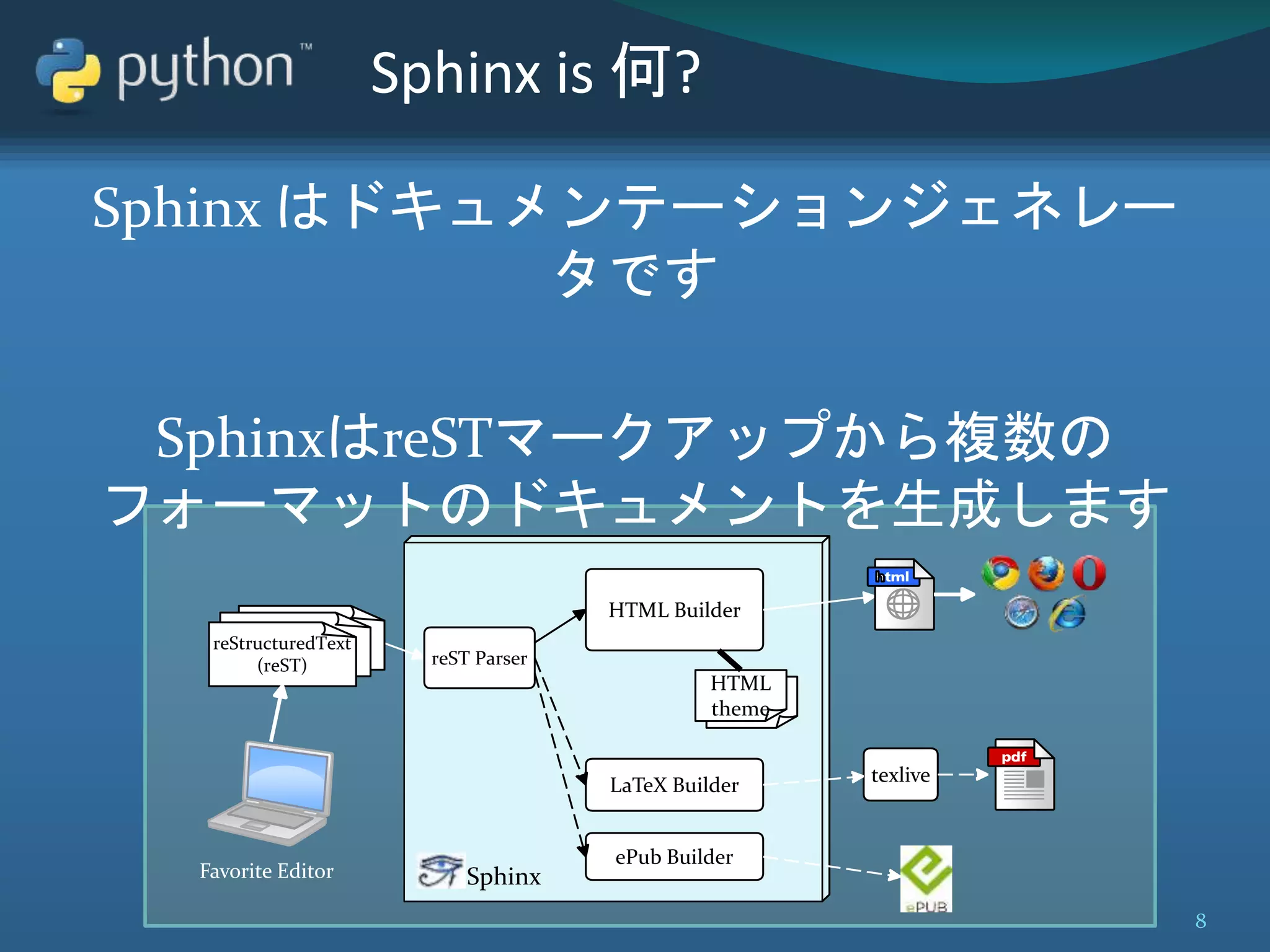 python™ Sphinx is 何?

Sphinx はドキュメンテーションジェネレータです

SphinxはreSTマークアップから複数のフォーマットのドキュメントを生成します

reStructuredText (reST)

Favorite Editor

reST Parser

HTML Builder

HTML theme

LaTeX Builder

ePub Builder

Sphinx

html

texlive

pdf

ePUB

8